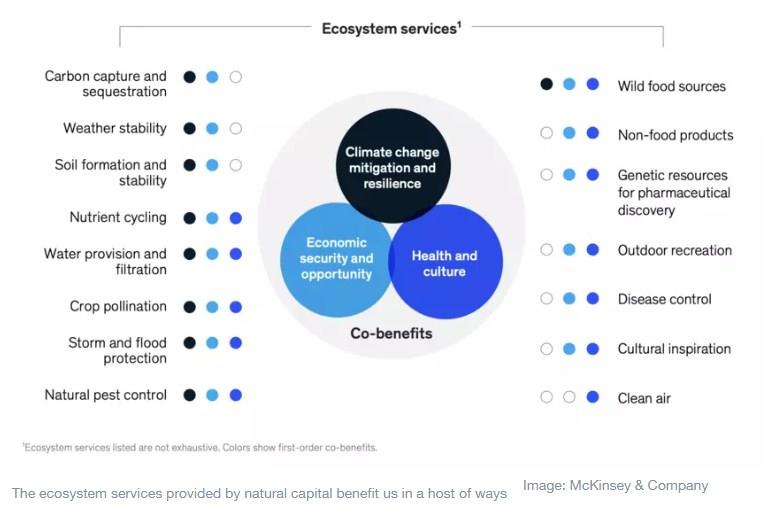 Ecosystem services$^1$

Carbon capture and sequestration

Weather stability

Soil formation and stability

Nutrient cycling

Water provision and filtration

Crop pollination

Storm and flood protection

Natural pest control

Climate change mitigation and resilience

Economic security and opportunity

Health and culture

Co-benefits

Wild food sources

Non-food products

Genetic resources for pharmaceutical discovery

Outdoor recreation

Disease control

Cultural inspiration

Clean air

$^1$Ecosystem services listed are not exhaustive. Colors show first-order co-benefits.

The ecosystem services provided by natural capital benefit us in a host of ways

Image: McKinsey & Company